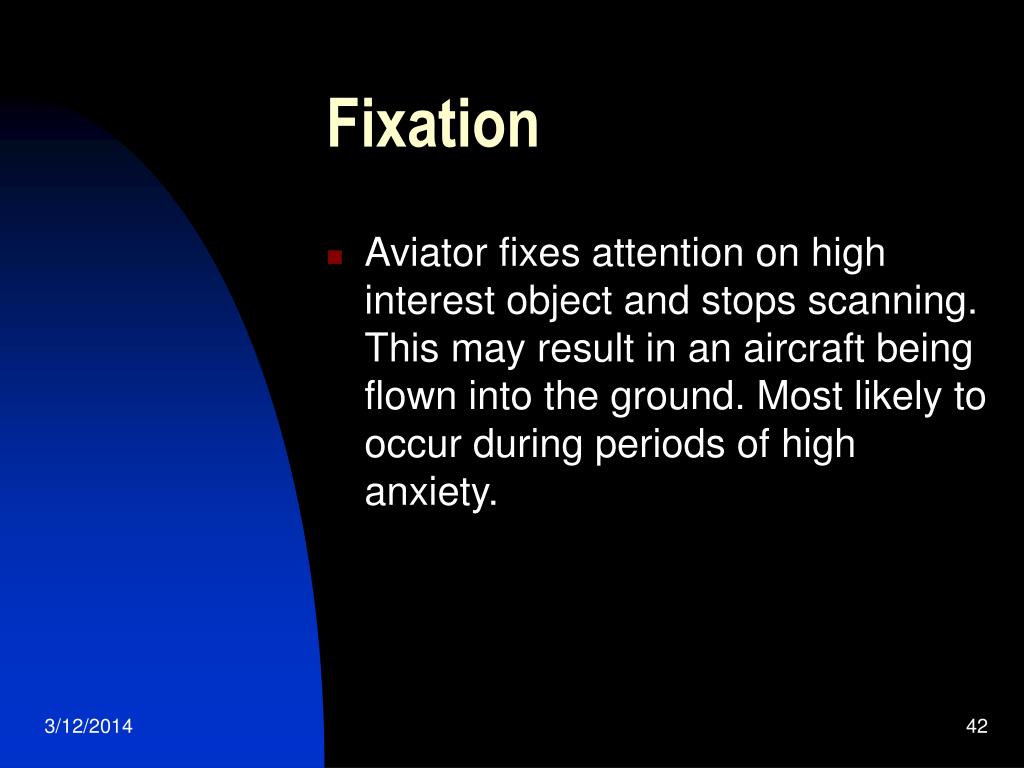 Fixation

Aviator fixes attention on high interest object and stops scanning. This may result in an aircraft being flown into the ground. Most likely to occur during periods of high anxiety.

3/12/2014

42